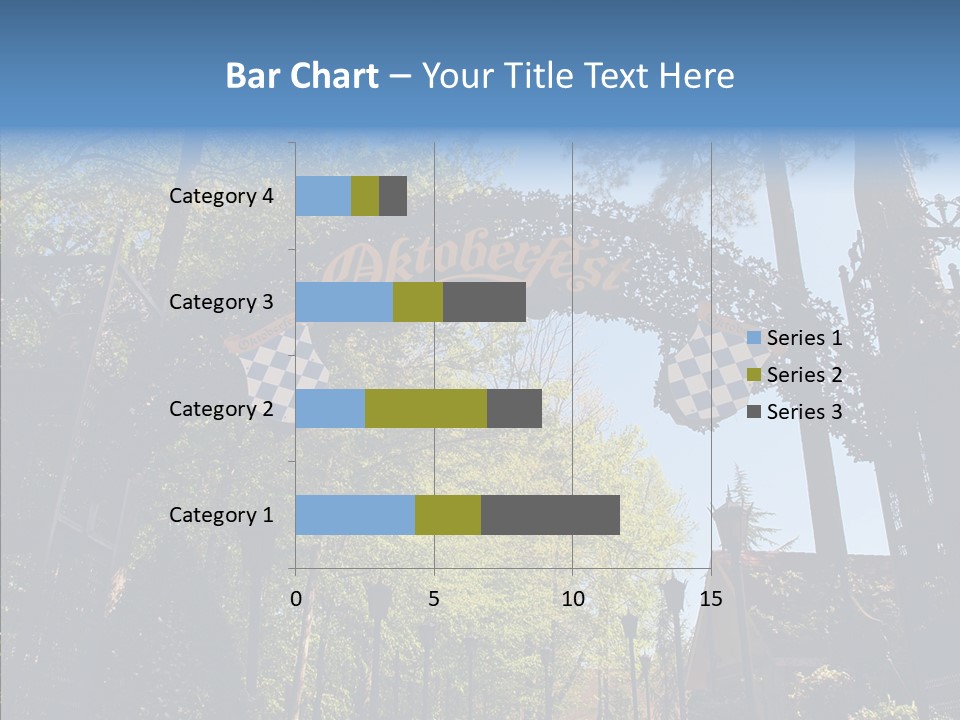 Bar Chart – Your Title Text Here

Category 4
Category 3
Category 2
Category 1

0
5
10
15

Series 1
Series 2
Series 3

Oktoberfest